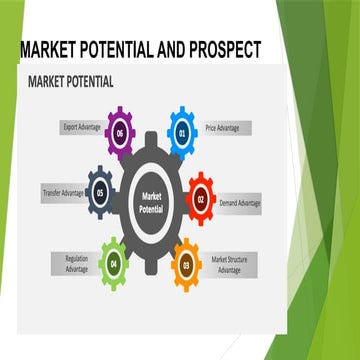 MARKET POTENTIAL AND PROSPECT

MARKET POTENTIAL

Market Potential

01 Price Advantage

02 Demand Advantage

03 Market Structure Advantage

04 Regulation Advantage

05 Transfer Advantage

06 Export Advantage